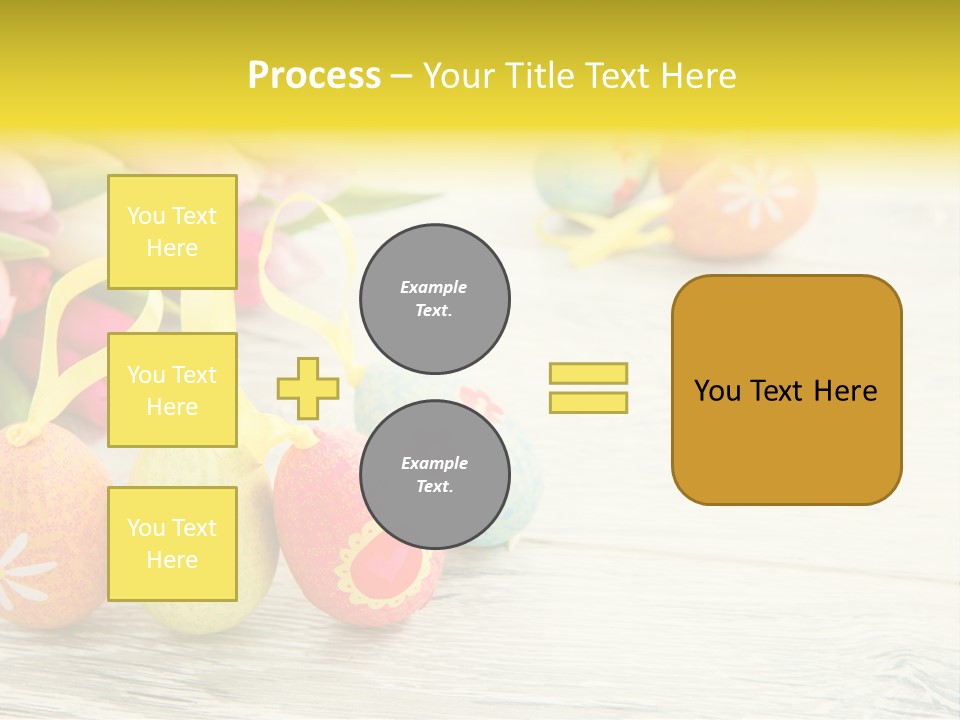 Process – Your Title Text Here

You Text Here

You Text Here

You Text Here

Example Text.

Example Text.

You Text Here